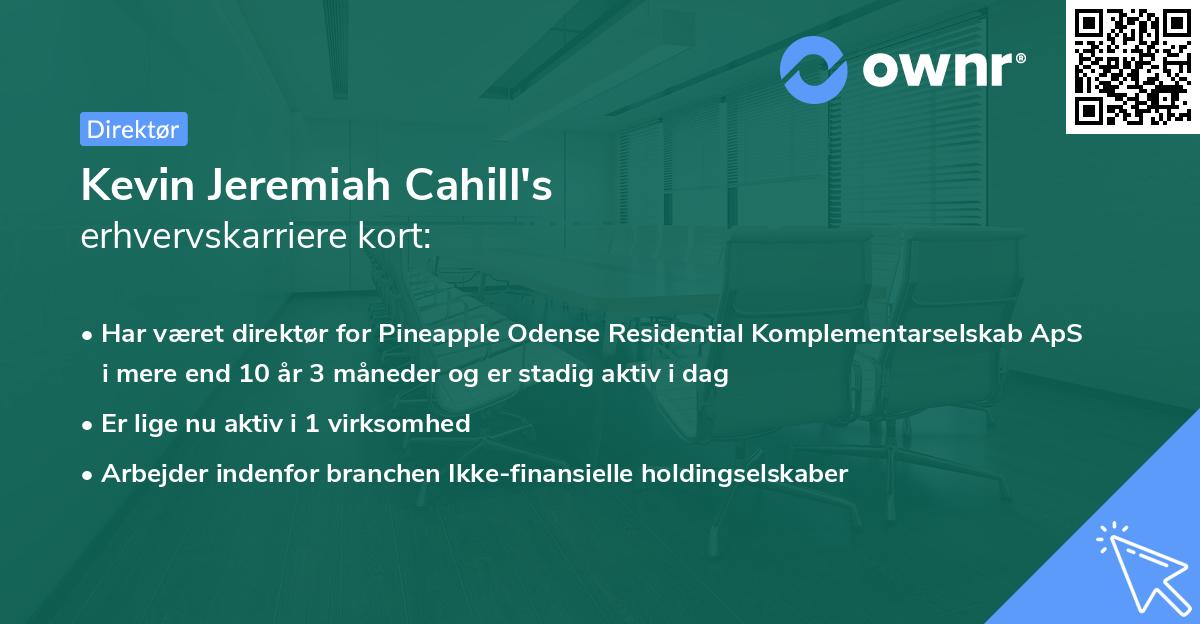 ownr®

Direktør

Kevin Jeremiah Cahill's
erhvervskarriere kort:

• Har været direktør for Pineapple Odense Residential Komplementarselskab ApS i mere end 10 år 3 måneder og er stadig aktiv i dag
• Er lige nu aktiv i 1 virksomhed
• Arbejder indenfor branchen Ikke-finansielle holdingselskaber